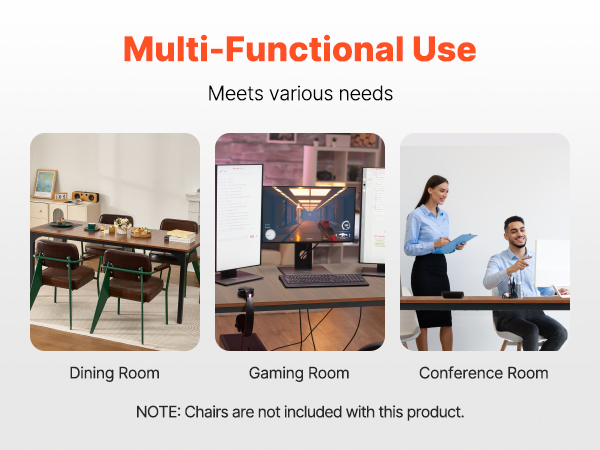 Multi-Functional Use

Meets various needs

Dining Room

Gaming Room

Conference Room

NOTE: Chairs are not included with this product.